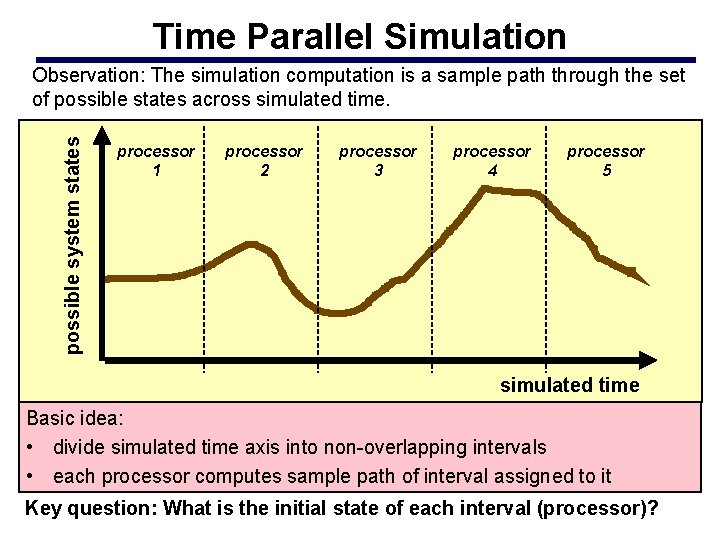 Time Parallel Simulation

Observation: The simulation computation is a sample path through the set of possible states across simulated time.

possible system states

processor 1

processor 2

processor 3

processor 4

processor 5

simulated time

Basic idea:

• divide simulated time axis into non-overlapping intervals
• each processor computes sample path of interval assigned to it

Key question: What is the initial state of each interval (processor)?